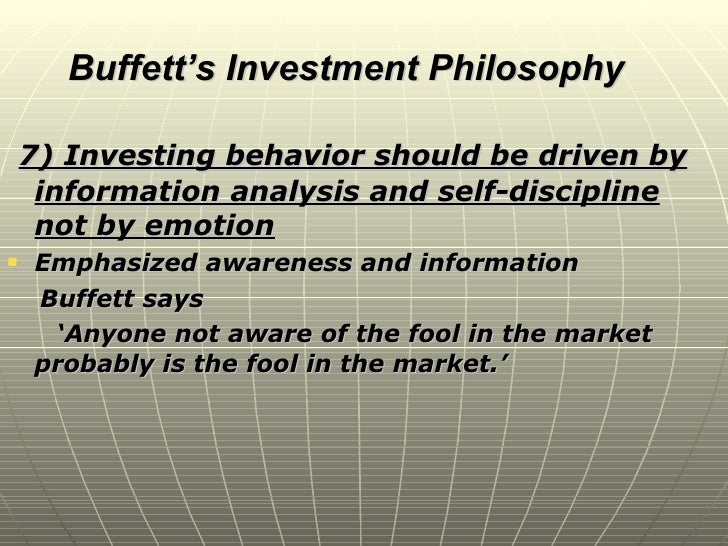 Buffett's Investment Philosophy

7) Investing behavior should be driven by information analysis and self-discipline not by emotion

Emphasized awareness and information

Buffett says

'Anyone not aware of the fool in the market probably is the fool in the market.'